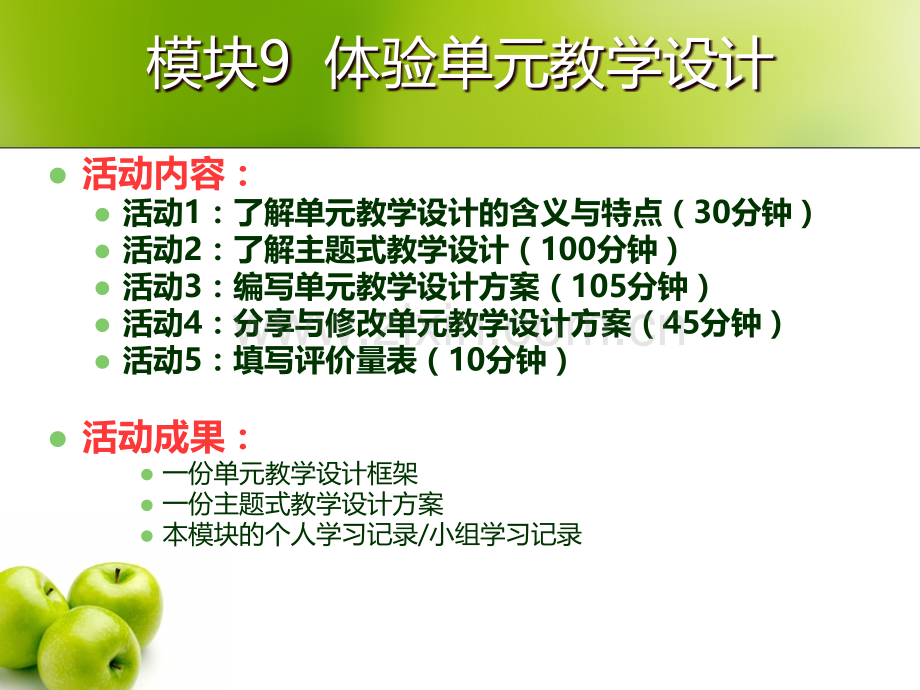 模块9 体验单元教学设计

活动内容：

活动1：了解单元教学设计的含义与特点（30分钟）

活动2：了解主题式教学设计（100分钟）

活动3：编写单元教学设计方案（105分钟）

活动4：分享与修改单元教学设计方案（45分钟）

活动5：填写评价量表（10分钟）

活动成果：

一份单元教学设计框架

一份主题式教学设计方案

本模块的个人学习记录/小组学习记录